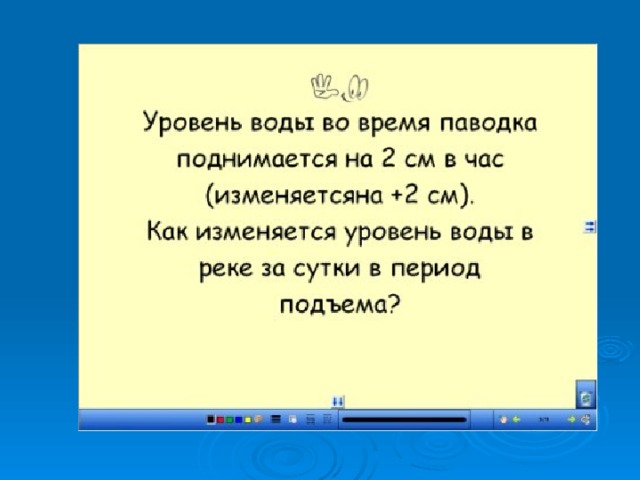 Уровень воды во время паводка поднимается на 2 см в час (изменяетсяна +2 см).
Как изменяется уровень воды в реке за сутки в период подъема?